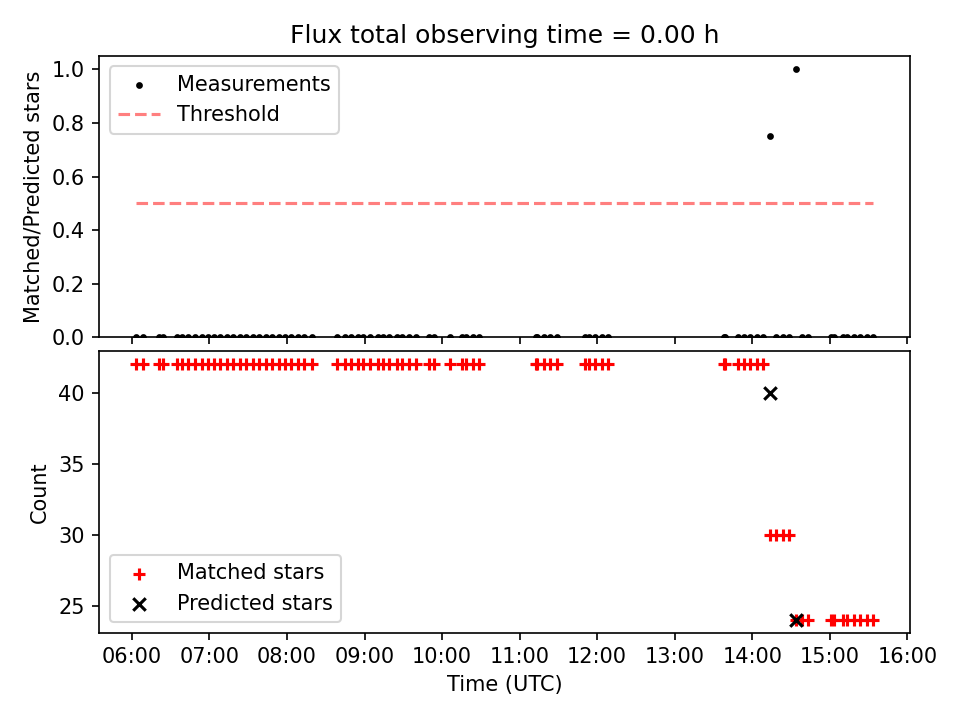 Flux total observing time = 0.00 h

Matched/Predicted stars

1.0
0.8
0.6
0.4
0.2
0.0

Measurements
Threshold

Count

40
35
30
25

Matched stars
Predicted stars

06:00 07:00 08:00 09:00 10:00 11:00 12:00 13:00 14:00 15:00 16:00

Time (UTC)